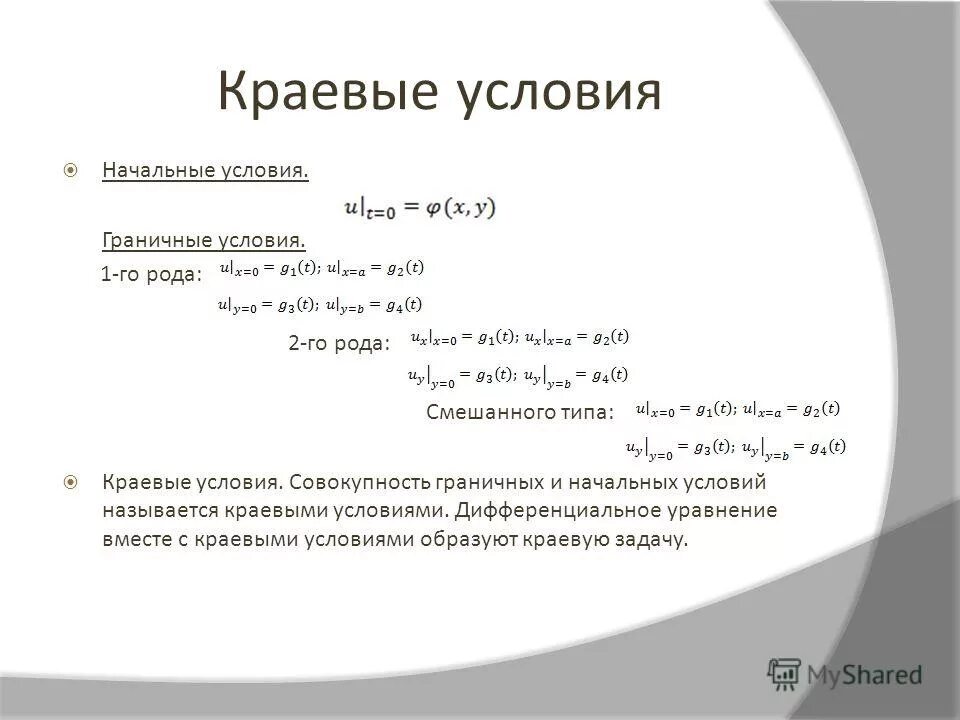 Краевые условия

Начальные условия.

$u|_{t=0} = \varphi(x, y)$

Граничные условия.

1-го рода: $u|_{x=0} = g_1(t)$; $u|_{x=a} = g_2(t)$

$u|_{y=0} = g_3(t)$; $u|_{y=b} = g_4(t)$

2-го рода: $u_x|_{x=0} = g_1(t)$; $u_x|_{x=a} = g_2(t)$

$u_y|_{y=0} = g_3(t)$; $u_y|_{y=b} = g_4(t)$

Смешанного типа: $u|_{x=0} = g_1(t)$; $u|_{x=a} = g_2(t)$

$u_y|_{y=0} = g_3(t)$; $u_y|_{y=b} = g_4(t)$

Краевые условия. Совокупность граничных и начальных условий называется краевыми условиями. Дифференциальное уравнение вместе с краевыми условиями образуют краевую задачу.

MyShared